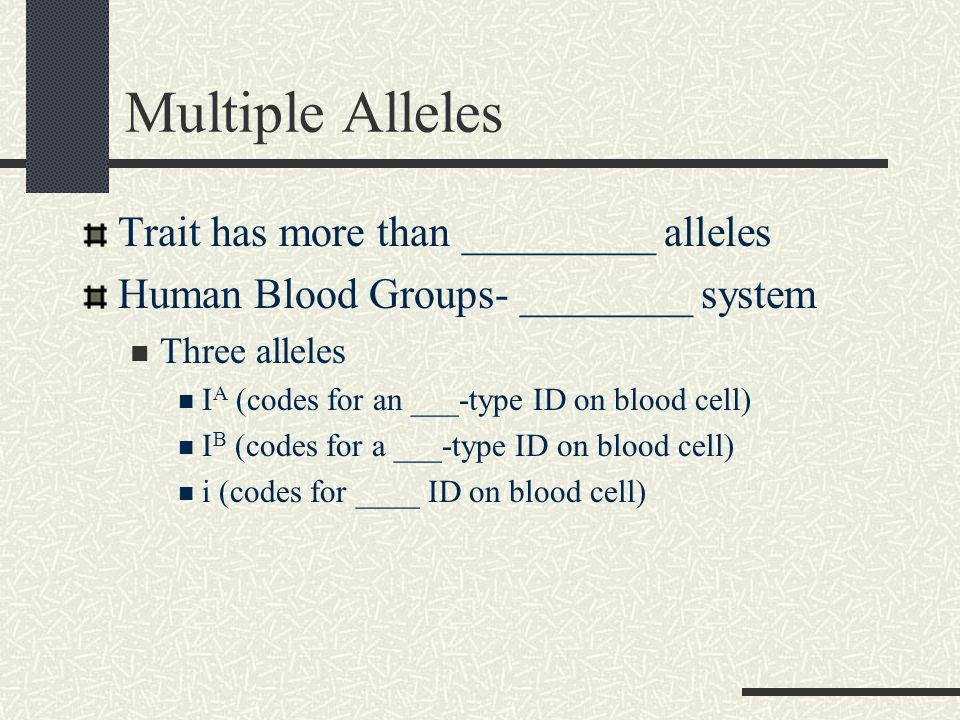 Multiple Alleles

Trait has more than _________ alleles

Human Blood Groups- ________ system

Three alleles

$I^A$ (codes for an ___-type ID on blood cell)

$I^B$ (codes for a ___-type ID on blood cell)

i (codes for ____ ID on blood cell)